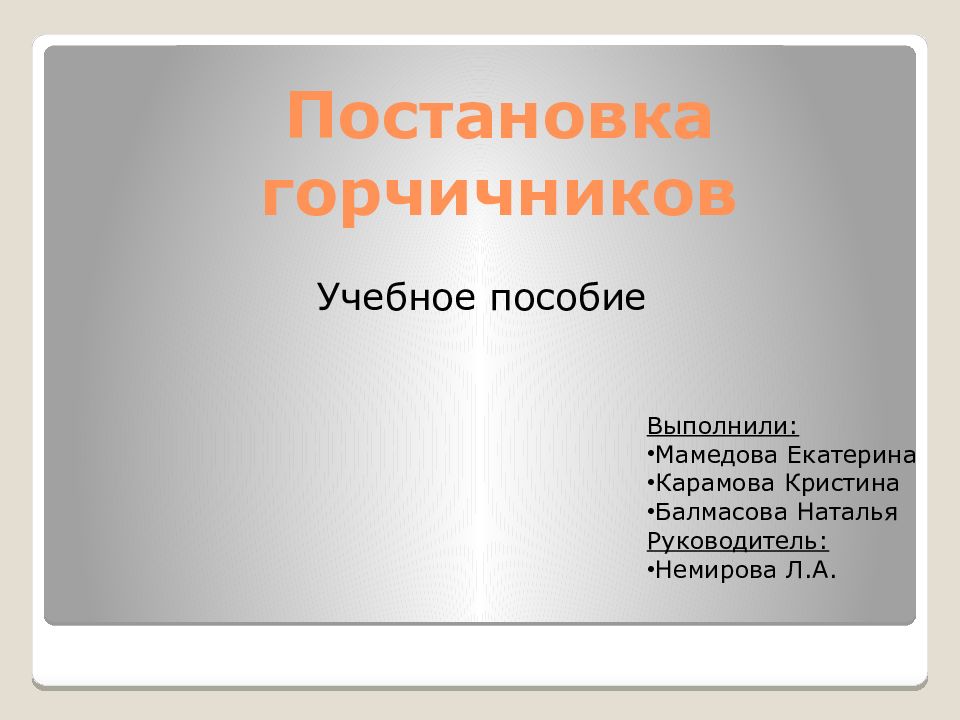 Постановка горчичников

Учебное пособие

Выполнили:
•Мамедова Екатерина
•Карамова Кристина
•Балмасова Наталья
Руководитель:
•Немирова Л.А.